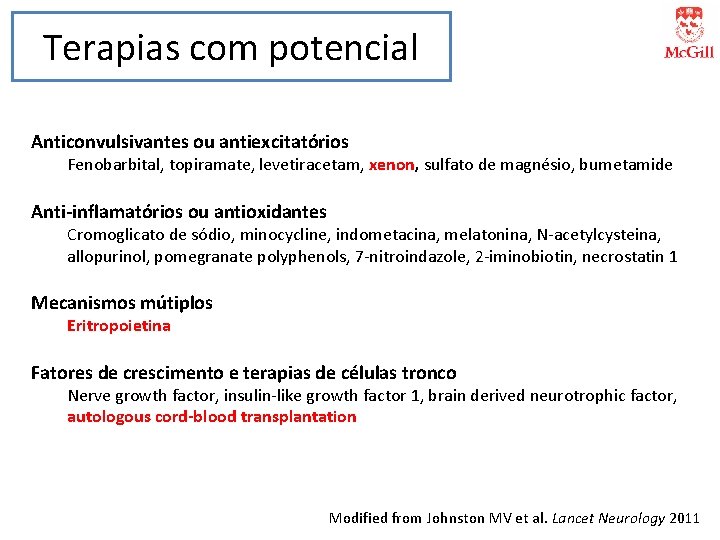 Terapias com potencial

McGill

Anticonvulsivantes ou antiexcitatórios
Fenobarbital, topiramate, levetiracetam, xenon, sulfato de magnésio, bumetamide

Anti-inflamatórios ou antioxidantes
Cromoglicato de sódio, minocycline, indometacina, melatonina, N-acetylcysteina, allopurinol, pomegranate polyphenols, 7-nitroindazole, 2-iminobiotin, necrostatin 1

Mecanismos mútiplos
Eritropoietina

Fatores de crescimento e terapias de células tronco
Nerve growth factor, insulin-like growth factor 1, brain derived neurotrophic factor, autologous cord-blood transplantation

Modified from Johnston MV et al. Lancet Neurology 2011